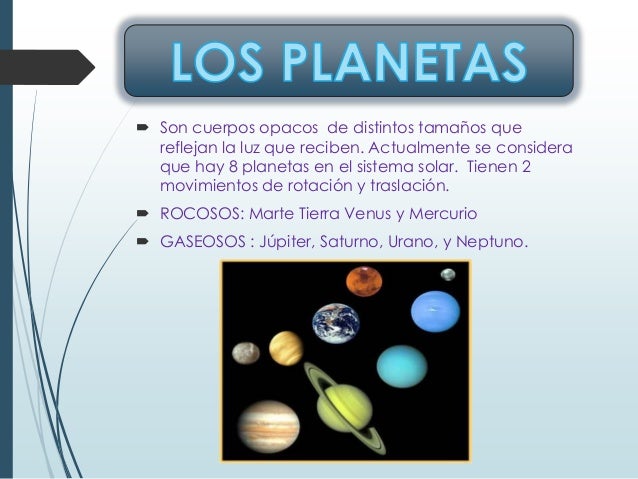 LOS PLANETAS

Son cuerpos opacos de distintos tamaños que reflejan la luz que reciben. Actualmente se considera que hay 8 planetas en el sistema solar. Tienen 2 movimientos de rotación y traslación.

ROCOSOS: Marte Tierra Venus y Mercurio

GASEOSOS : Júpiter, Saturno, Urano, y Neptuno.